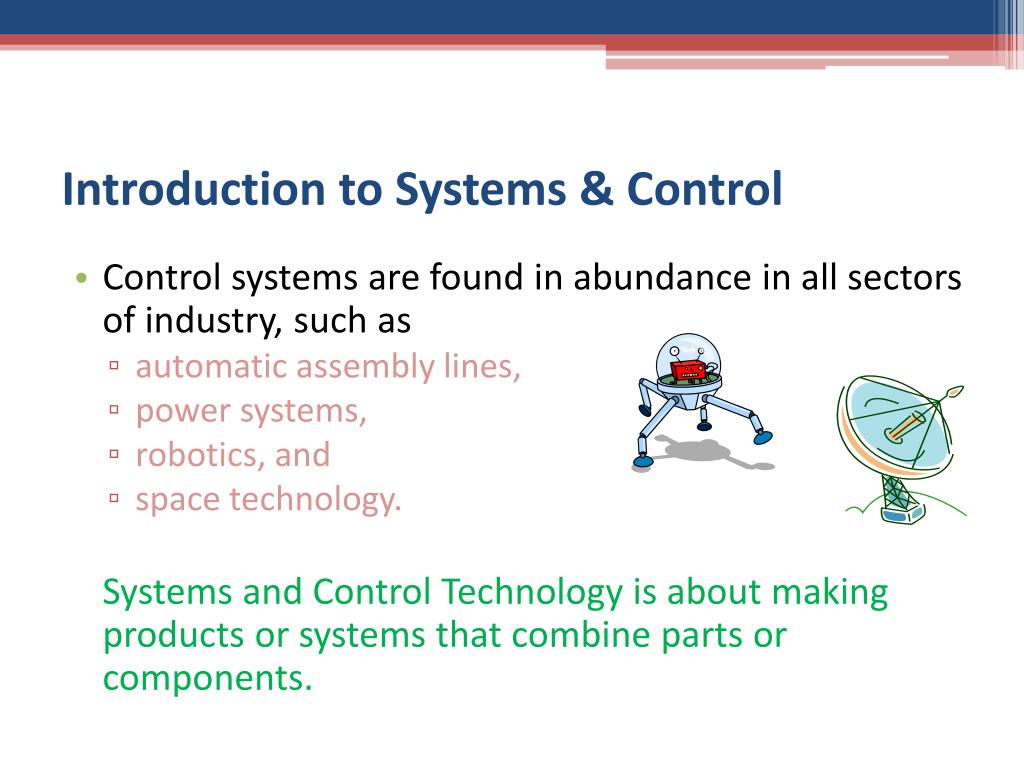 Introduction to Systems & Control

• Control systems are found in abundance in all sectors of industry, such as
▫ automatic assembly lines,
▫ power systems,
▫ robotics, and
▫ space technology.

Systems and Control Technology is about making products or systems that combine parts or components.